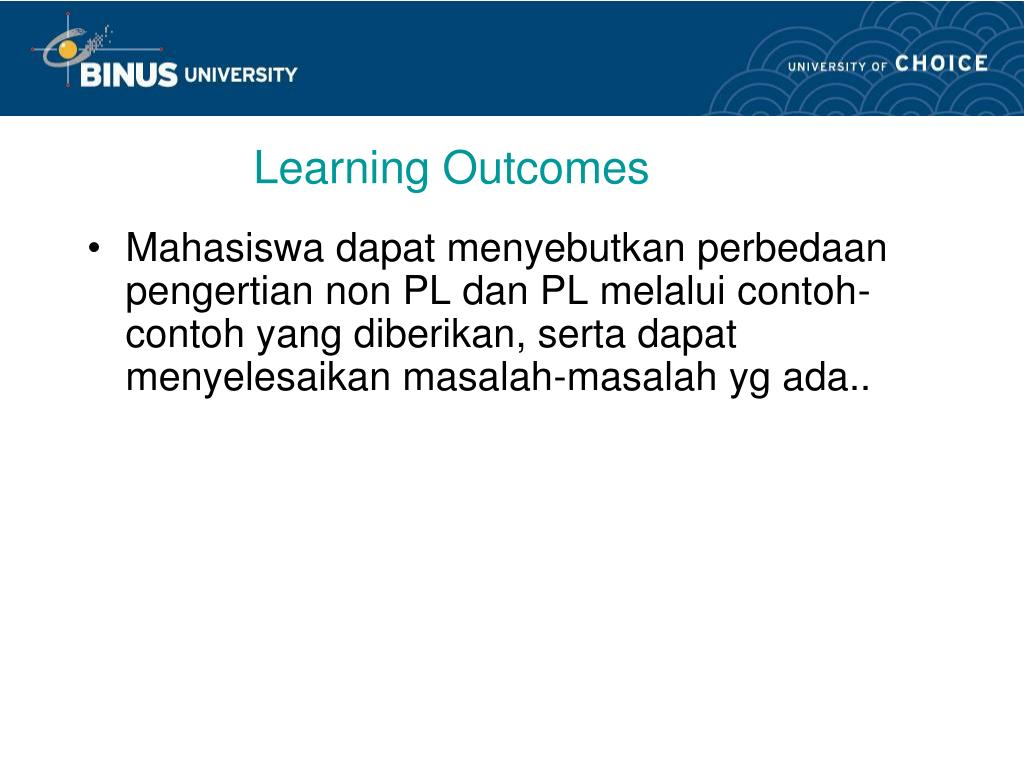 BINUS UNIVERSITY

UNIVERSITY OF CHOICE

Learning Outcomes

• Mahasiswa dapat menyebutkan perbedaan pengertian non PL dan PL melalui contoh-contoh yang diberikan, serta dapat menyelesaikan masalah-masalah yg ada..